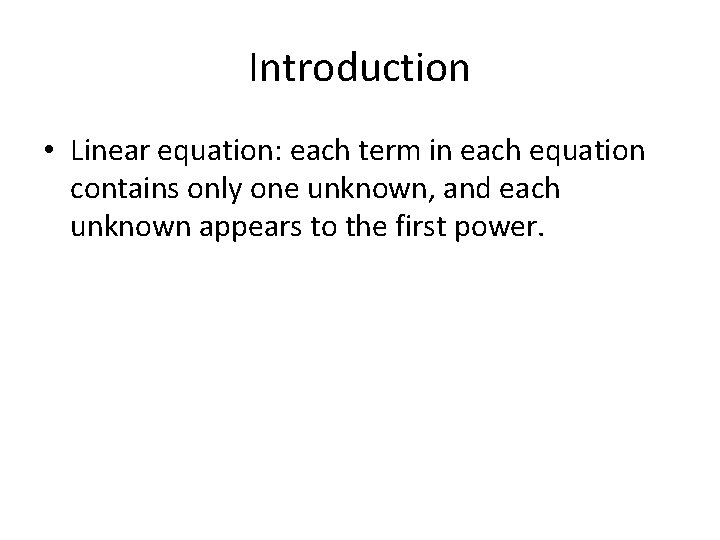 Introduction

• Linear equation: each term in each equation contains only one unknown, and each unknown appears to the first power.